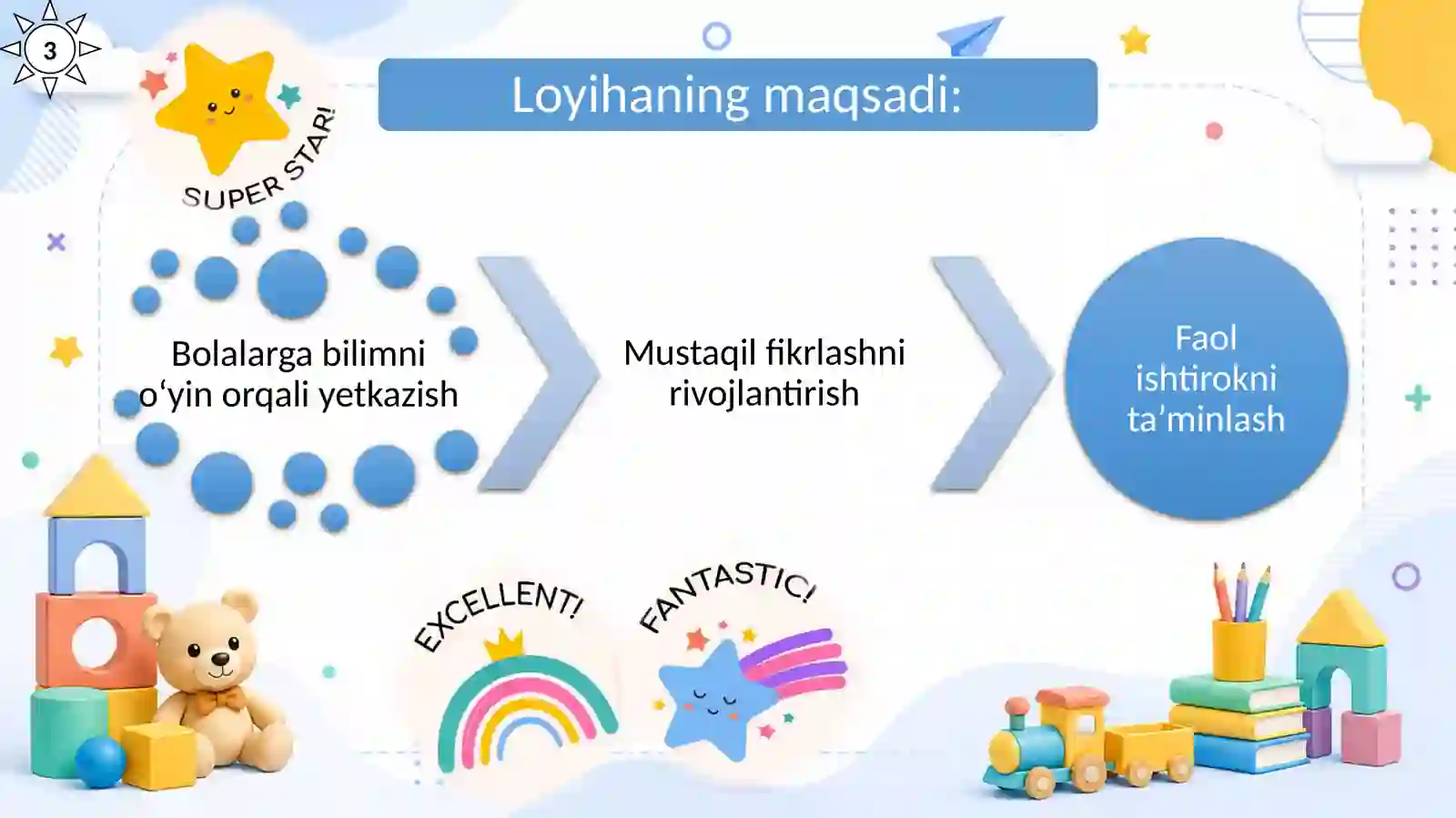 3

SUPER STAR!

Loyihaning maqsadi:

Bolalarga bilimni o‘yin orqali yetkazish

Mustaqil fikrlashni rivojlantirish

Faol ishtirokni ta’minlash

EXCELLENT!

FANTASTIC!